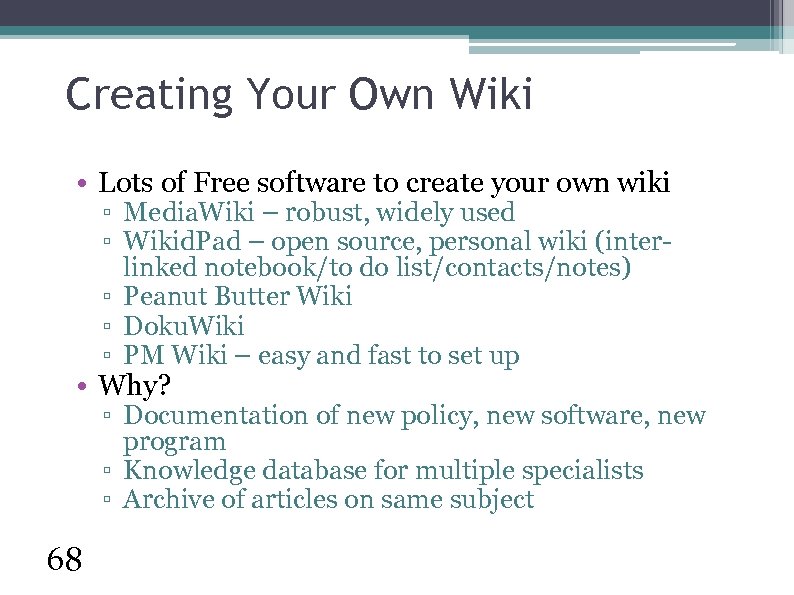 Creating Your Own Wiki

• Lots of Free software to create your own wiki
▫ MediaWiki – robust, widely used
▫ WikidPad – open source, personal wiki (inter-linked notebook/to do list/contacts/notes)
▫ Peanut Butter Wiki
▫ DokuWiki
▫ PM Wiki – easy and fast to set up
• Why?
▫ Documentation of new policy, new software, new program
▫ Knowledge database for multiple specialists
▫ Archive of articles on same subject

68